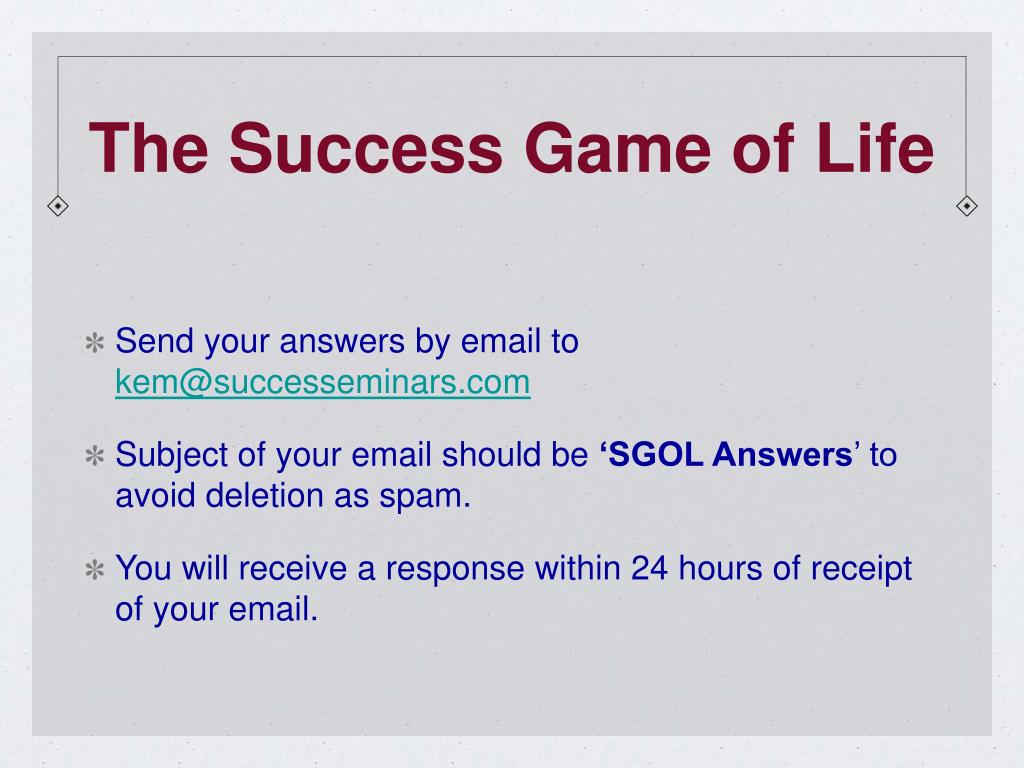 The Success Game of Life

Send your answers by email to kem@successeminars.com

Subject of your email should be ‘SGOL Answers’ to avoid deletion as spam.

You will receive a response within 24 hours of receipt of your email.